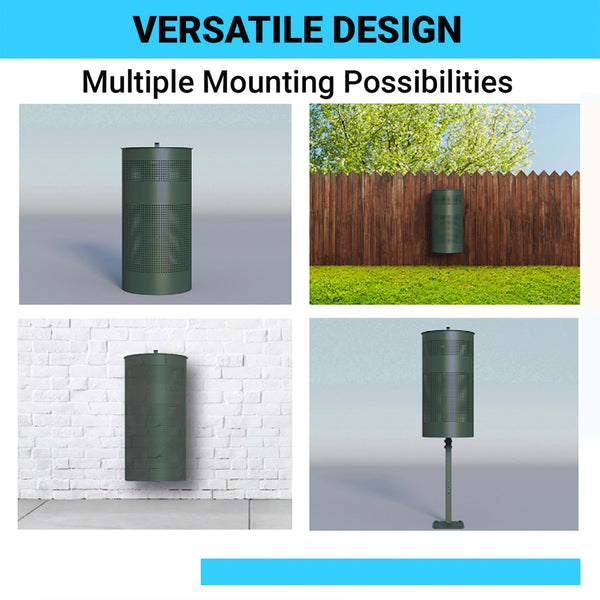 VERSATILE DESIGN

Multiple Mounting Possibilities